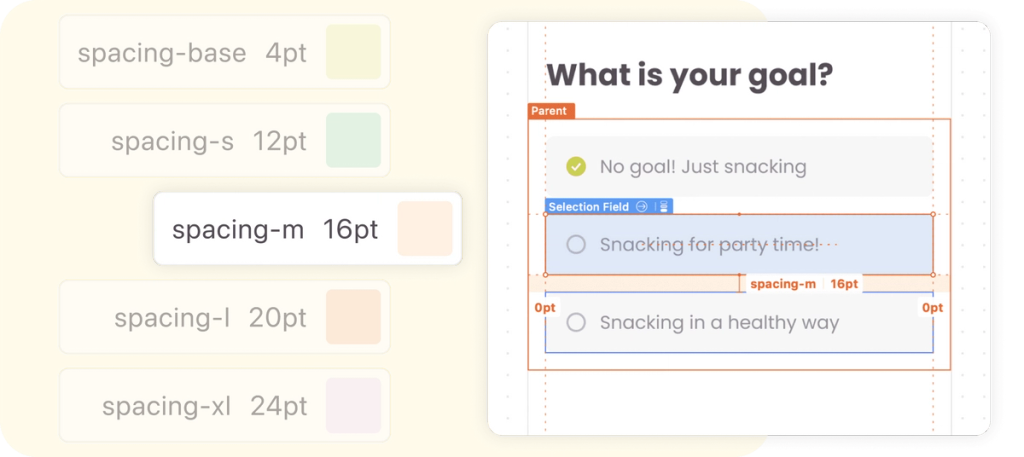 spacing-base 4pt

spacing-s 12pt

spacing-m 16pt

spacing-l 20pt

spacing-xl 24pt

What is your goal?

Parent

No goal! Just snacking

Selection Field

Snacking for party time!

spacing-m 16pt

0pt

0pt

Snacking in a healthy way